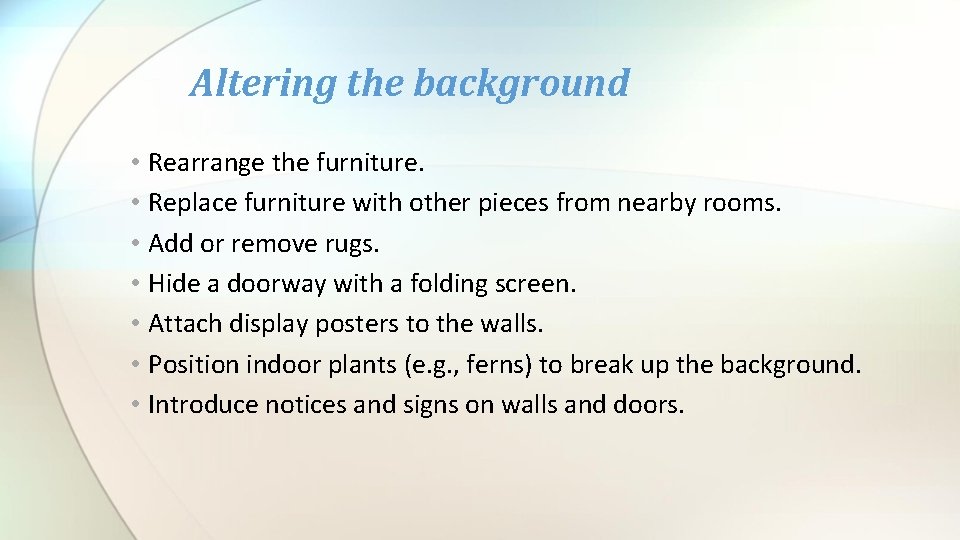 Altering the background

• Rearrange the furniture.
• Replace furniture with other pieces from nearby rooms.
• Add or remove rugs.
• Hide a doorway with a folding screen.
• Attach display posters to the walls.
• Position indoor plants (e.g., ferns) to break up the background.
• Introduce notices and signs on walls and doors.